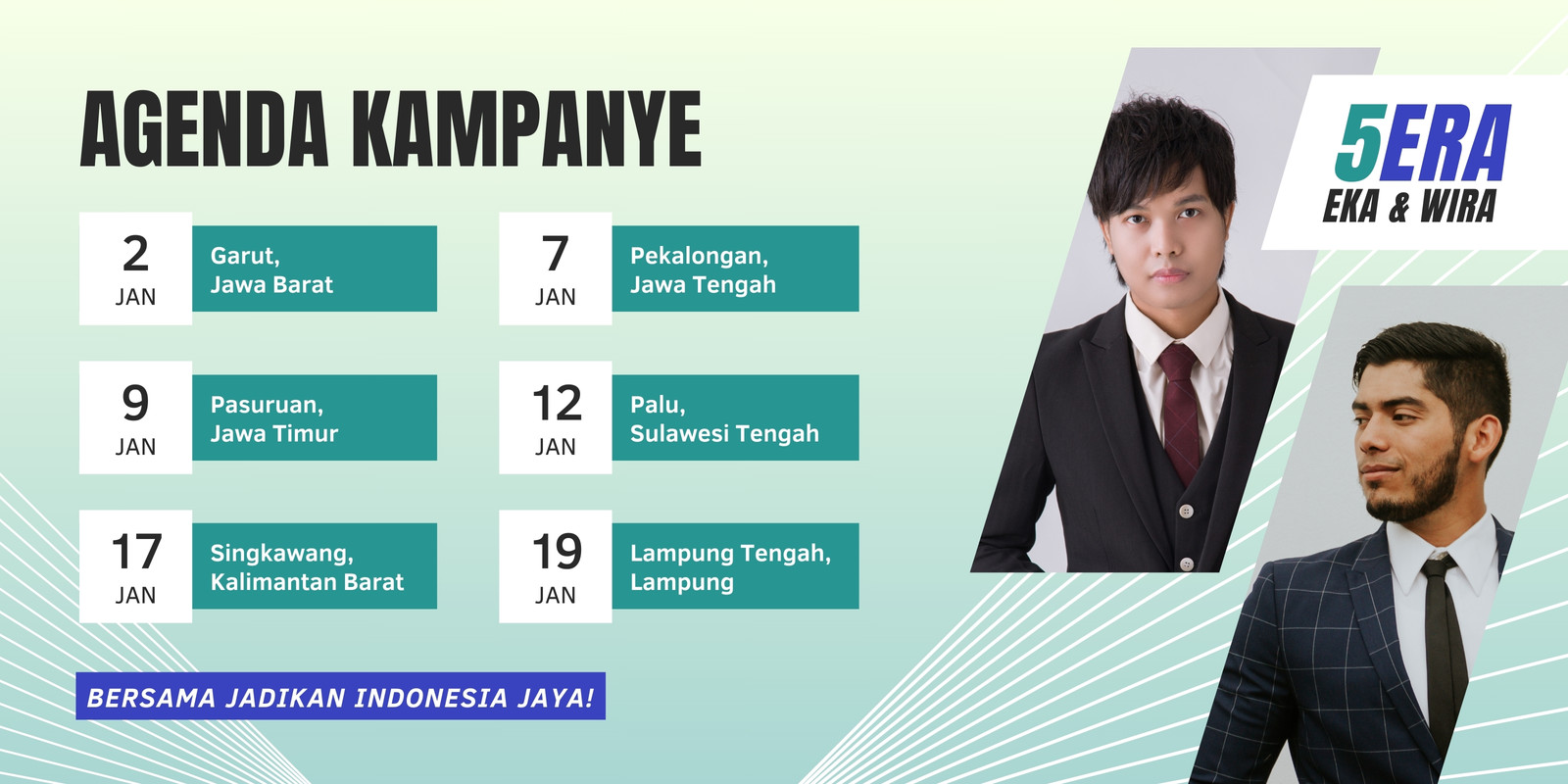 AGENDA KAMPANYE

2
JAN
Garut,
Jawa Barat

7
JAN
Pekalongan,
Jawa Tengah

9
JAN
Pasuruan,
Jawa Timur

12
JAN
Palu,
Sulawesi Tengah

17
JAN
Singkawang,
Kalimantan Barat

19
JAN
Lampung Tengah,
Lampung

BERSAMA JADIKAN INDONESIA JAYA!

5ERA
EKA & WIRA